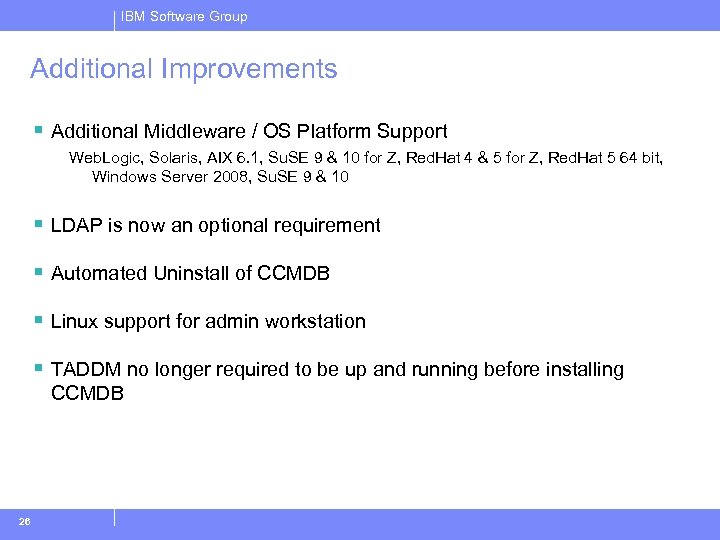 IBM Software Group

Additional Improvements

▪ Additional Middleware / OS Platform Support

WebLogic, Solaris, AIX 6.1, SuSE 9 & 10 for Z, RedHat 4 & 5 for Z, RedHat 5 64 bit, Windows Server 2008, SuSE 9 & 10

▪ LDAP is now an optional requirement

▪ Automated Uninstall of CCMDB

▪ Linux support for admin workstation

▪ TADDM no longer required to be up and running before installing CCMDB

26